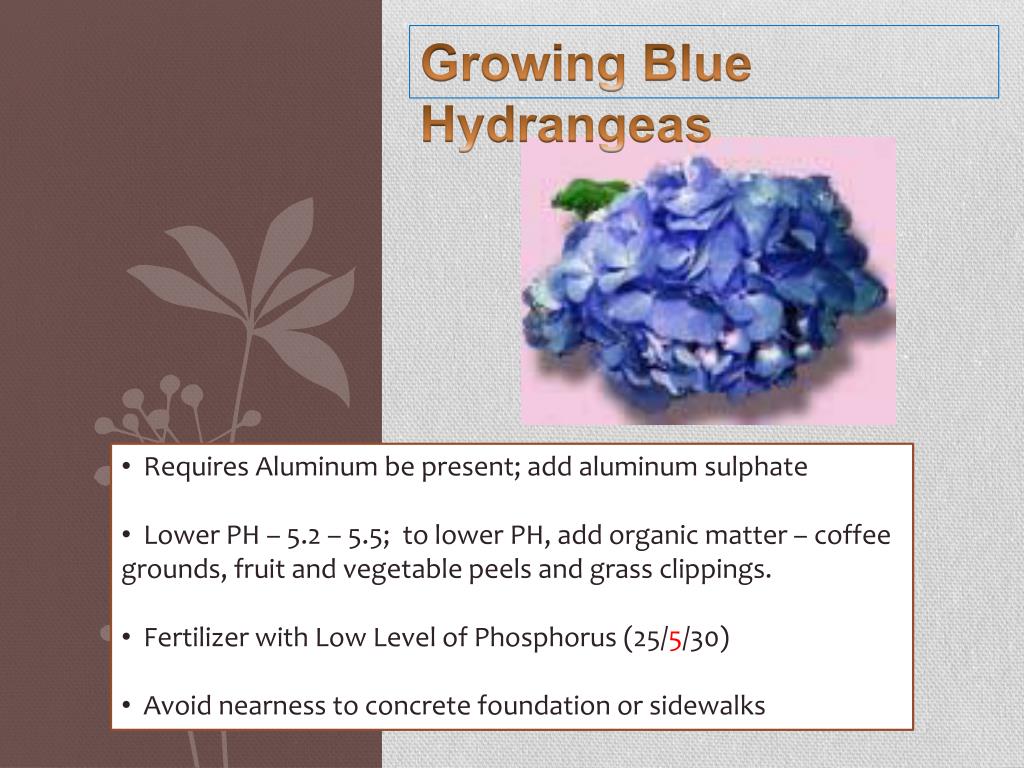 Growing Blue Hydrangeas

• Requires Aluminum be present; add aluminum sulphate

• Lower PH – 5.2 – 5.5; to lower PH, add organic matter – coffee grounds, fruit and vegetable peels and grass clippings.

• Fertilizer with Low Level of Phosphorus (25/5/30)

• Avoid nearness to concrete foundation or sidewalks